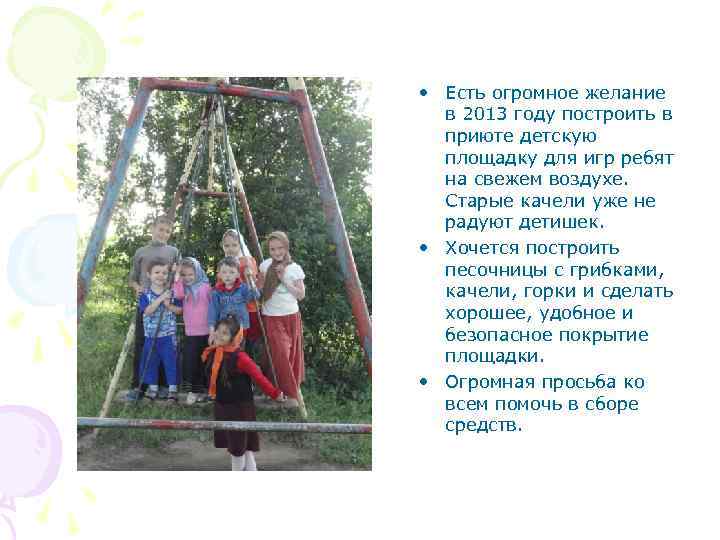 • Есть огромное желание в 2013 году построить в приюте детскую площадку для игр ребят на свежем воздухе. Старые качели уже не радуют детишек.

• Хочется построить песочницы с грибками, качели, горки и сделать хорошее, удобное и безопасное покрытие площадки.

• Огромная просьба ко всем помочь в сборе средств.